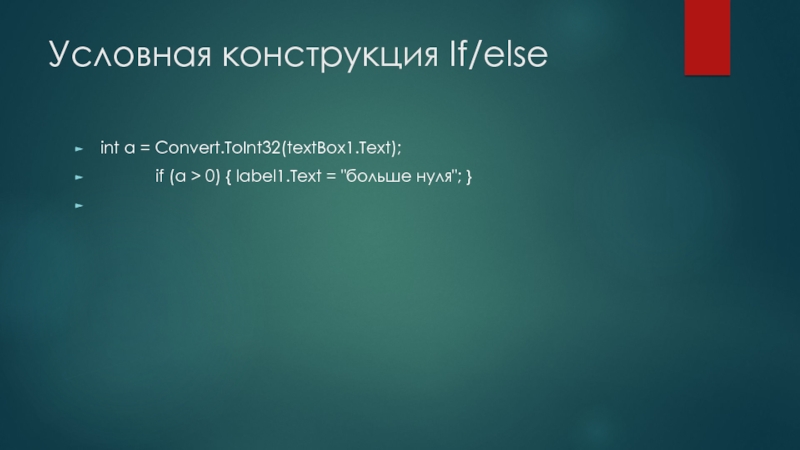 Условная конструкция If/else

int a = Convert.ToInt32(textBox1.Text);

if (a > 0) { label1.Text = "больше нуля"; }